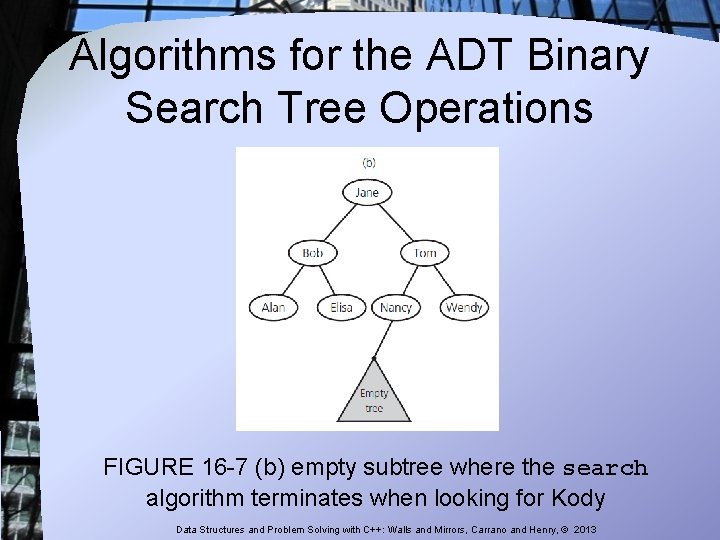 Algorithms for the ADT Binary Search Tree Operations

(b)

Jane

Bob

Tom

Alan

Elisa

Nancy

Wendy

Empty tree

FIGURE 16-7 (b) empty subtree where the search algorithm terminates when looking for Kody

Data Structures and Problem Solving with C++: Walls and Mirrors, Carrano and Henry, © 2013